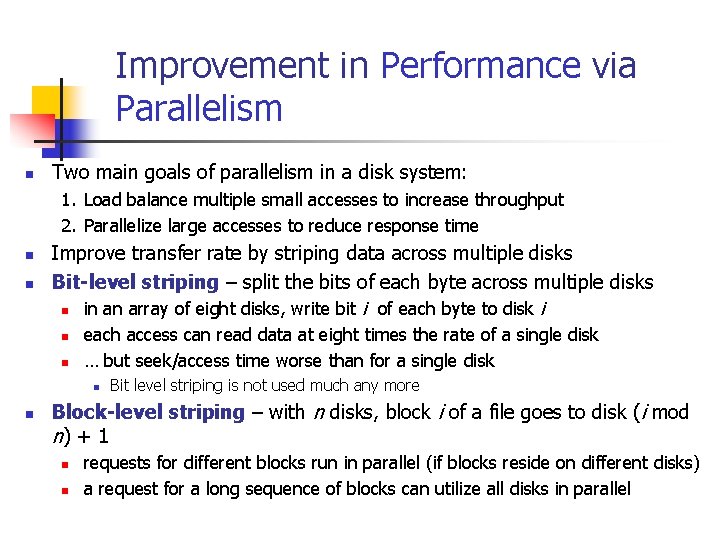 Improvement in Performance via Parallelism

Two main goals of parallelism in a disk system:
1. Load balance multiple small accesses to increase throughput
2. Parallelize large accesses to reduce response time

Improve transfer rate by striping data across multiple disks

Bit-level striping – split the bits of each byte across multiple disks
in an array of eight disks, write bit $i$ of each byte to disk $i$
each access can read data at eight times the rate of a single disk
… but seek/access time worse than for a single disk
Bit level striping is not used much any more

Block-level striping – with $n$ disks, block $i$ of a file goes to disk ($i$ mod $n$) + 1
requests for different blocks run in parallel (if blocks reside on different disks)
a request for a long sequence of blocks can utilize all disks in parallel